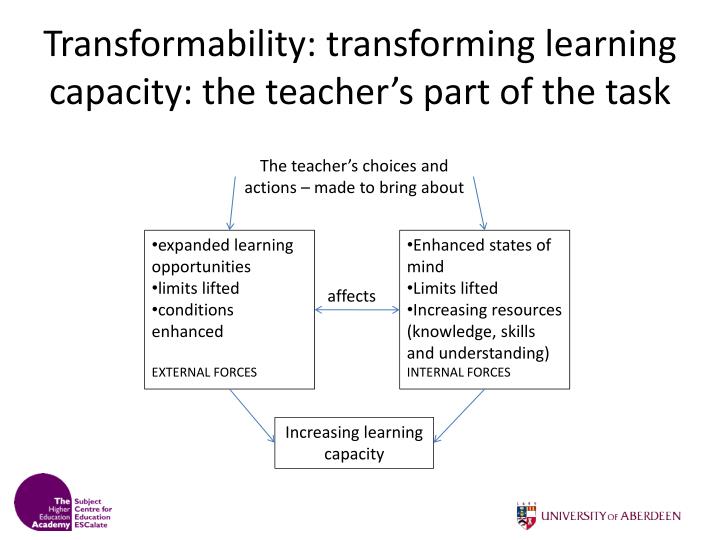 Transformability: transforming learning capacity: the teacher's part of the task

The teacher's choices and actions – made to bring about

•expanded learning opportunities
•limits lifted
•conditions enhanced

EXTERNAL FORCES

affects

•Enhanced states of mind
•Limits lifted
•Increasing resources (knowledge, skills and understanding)

INTERNAL FORCES

Increasing learning capacity

The Higher Education Academy
Subject Centre for Education ESCalate

UNIVERSITY OF ABERDEEN